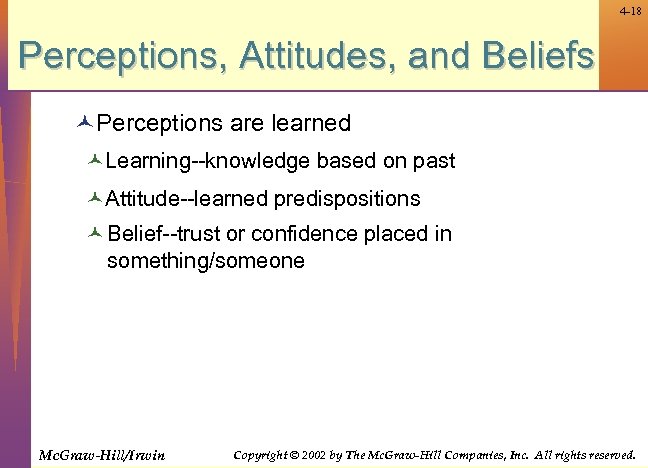 4-18

Perceptions, Attitudes, and Beliefs

Perceptions are learned

Learning--knowledge based on past

Attitude--learned predispositions

Belief--trust or confidence placed in something/someone

McGraw-Hill/Irwin

Copyright © 2002 by The McGraw-Hill Companies, Inc. All rights reserved.